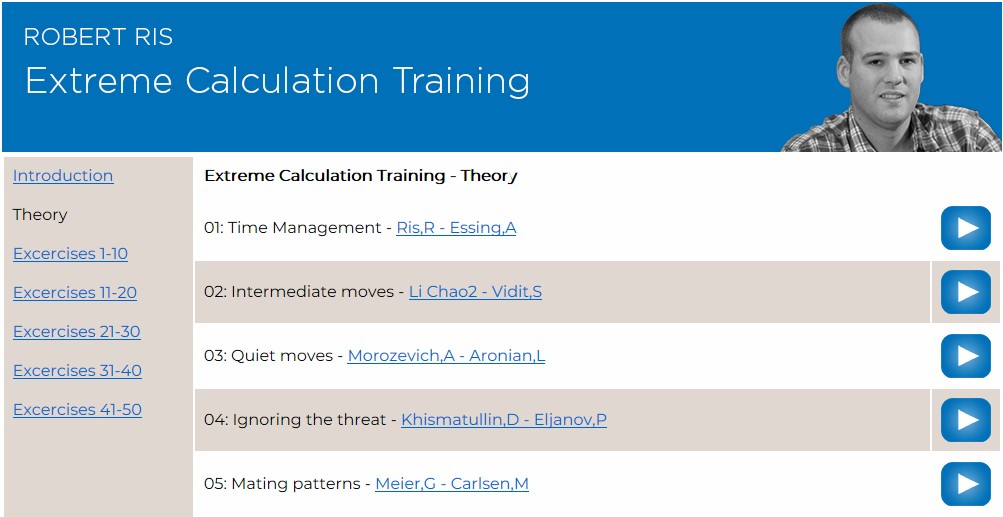 ROBERT RIS

Extreme Calculation Training

Introduction

Theory

Excercises 1-10

Excercises 11-20

Excercises 21-30

Excercises 31-40

Excercises 41-50

Extreme Calculation Training - Theory

01: Time Management - Ris,R - Essing,A

02: Intermediate moves - Li Chao2 - Vidit,S

03: Quiet moves - Morozevich,A - Aronian,L

04: Ignoring the threat - Khismatullin,D - Eljanov,P

05: Mating patterns - Meier,G - Carlsen,M